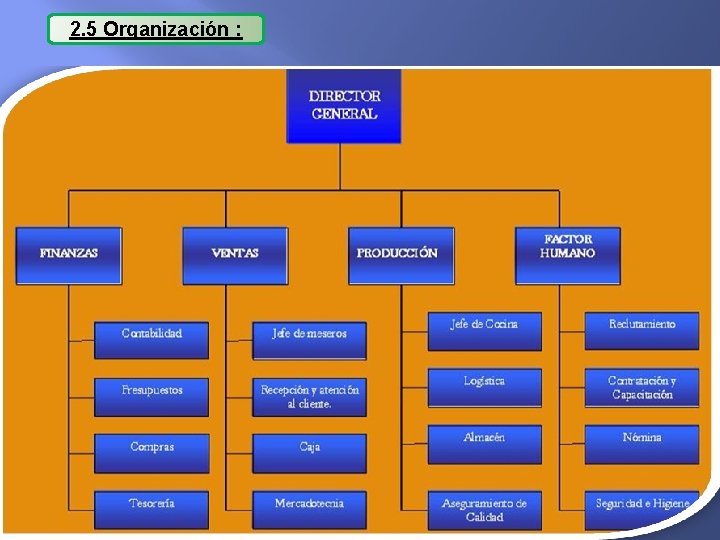 2.5 Organización :

DIRECTOR GENERAL

FINANZAS

VENTAS

PRODUCCIÓN

FACTOR HUMANO

Contabilidad

Presupuestos

Compras

Tesorería

Jefe de meseros

Recepción y atención al cliente.

Caja

Mercadotecnia

Jefe de Cocina

Logística

Almacén

Aseguramiento de Calidad

Reclutamiento

Contratación y Capacitación

Nómina

Seguridad e Higiene